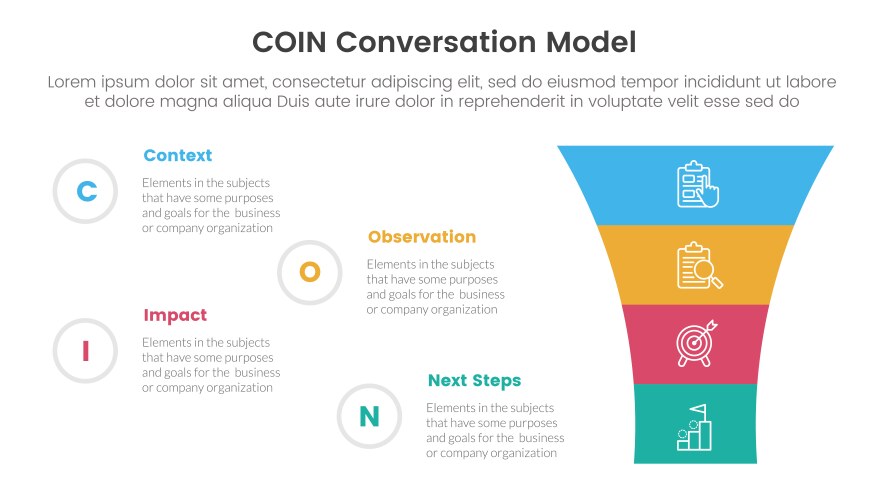 COIN Conversation Model

Lorem ipsum dolor sit amet, consectetur adipiscing elit, sed do eiusmod tempor incididunt ut labore et dolore magna aliqua Duis aute irure dolor in reprehenderit in voluptate velit esse sed do

C

Context

Elements in the subjects that have some purposes and goals for the business or company organization

O

Observation

Elements in the subjects that have some purposes and goals for the business or company organization

I

Impact

Elements in the subjects that have some purposes and goals for the business or company organization

N

Next Steps

Elements in the subjects that have some purposes and goals for the business or company organization